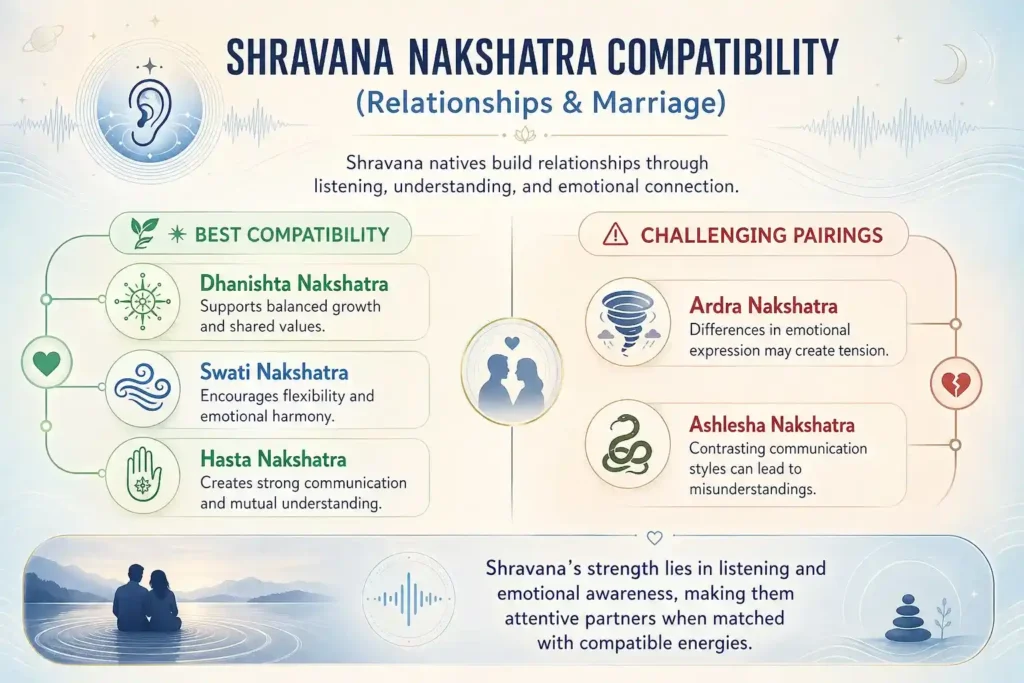 SHRAVANA NAKSHATRA COMPATIBILITY
(Relationships & Marriage)

Shravana natives build relationships through listening, understanding, and emotional connection.

BEST COMPATIBILITY

Dhanishta Nakshatra
Supports balanced growth and shared values.

Swati Nakshatra
Encourages flexibility and emotional harmony.

Hasta Nakshatra
Creates strong communication and mutual understanding.

CHALLENGING PAIRINGS

Ardra Nakshatra
Differences in emotional expression may create tension.

Ashlesha Nakshatra
Contrasting communication styles can lead to misunderstandings.

Shravana's strength lies in listening and emotional awareness, making them attentive partners when matched with compatible energies.